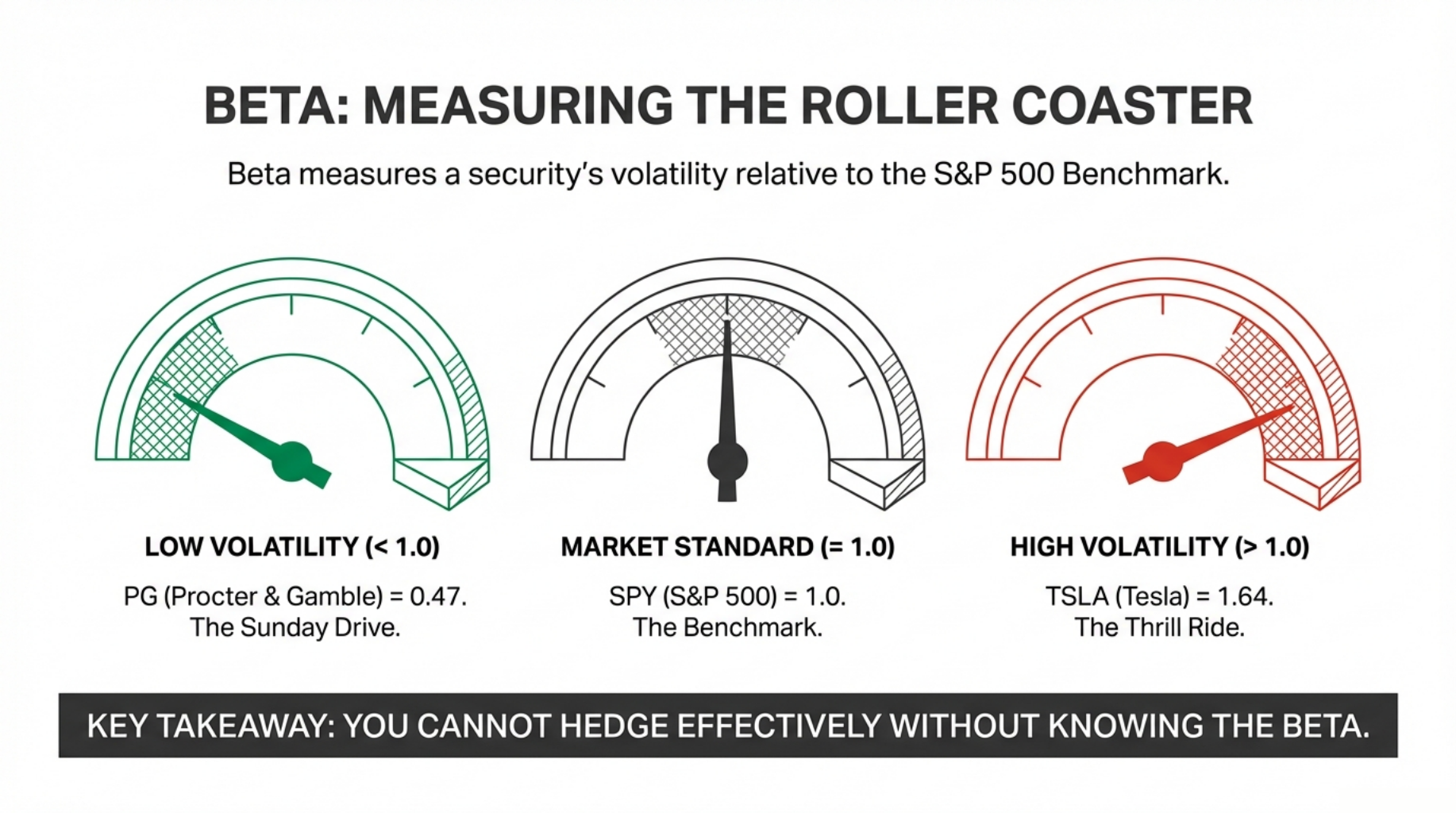 BETA: MEASURING THE ROLLER COASTER

Beta measures a security's volatility relative to the S&P 500 Benchmark.

LOW VOLATILITY (< 1.0)

PG (Procter & Gamble) = 0.47. The Sunday Drive.

MARKET STANDARD (= 1.0)

SPY (S&P 500) = 1.0. The Benchmark.

HIGH VOLATILITY (> 1.0)

TSLA (Tesla) = 1.64. The Thrill Ride.

KEY TAKEAWAY: YOU CANNOT HEDGE EFFECTIVELY WITHOUT KNOWING THE BETA.